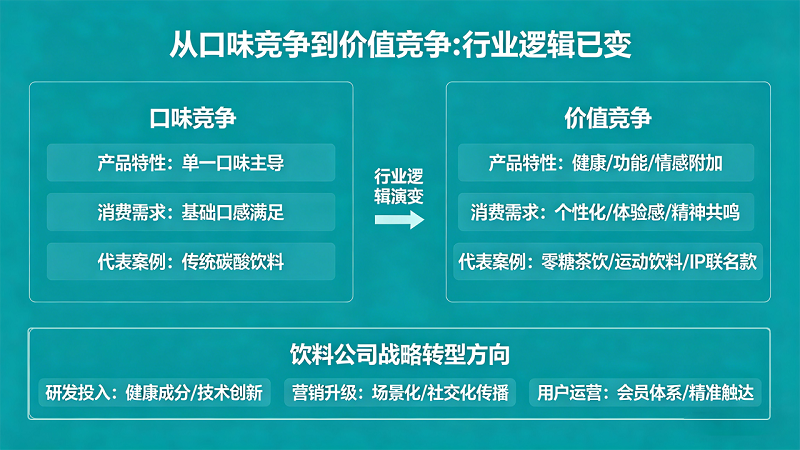 从口味竞争到价值竞争:行业逻辑已变

口味竞争

产品特性：单一口味主导

消费需求：基础口感满足

代表案例：传统碳酸饮料

行业逻辑演变

价值竞争

产品特性：健康/功能/情感附加

消费需求：个性化/体验感/精神共鸣

代表案例：零糖茶饮/运动饮料/IP联名款

饮料公司战略转型方向

研发投入：健康成分/技术创新

营销升级：场景化/社交化传播

用户运营：会员体系/精准触达